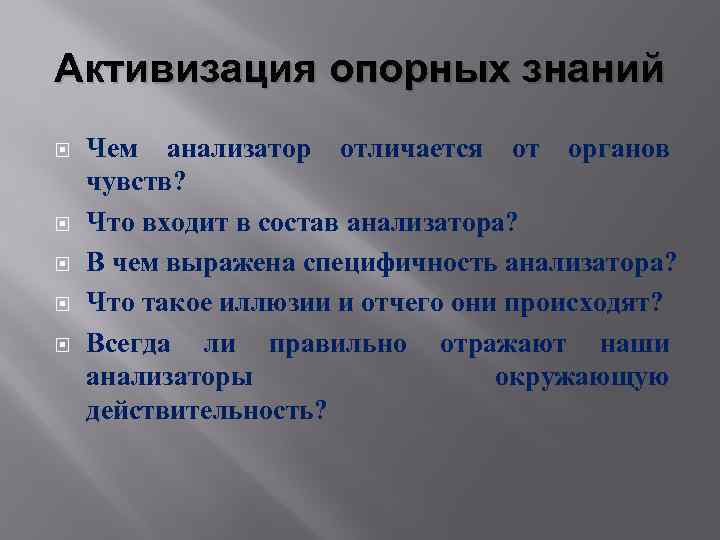 Активизация опорных знаний

Чем анализатор отличается от органов чувств?

Что входит в состав анализатора?

В чем выражена специфичность анализатора?

Что такое иллюзии и отчего они происходят?

Всегда ли правильно отражают наши анализаторы окружающую действительность?